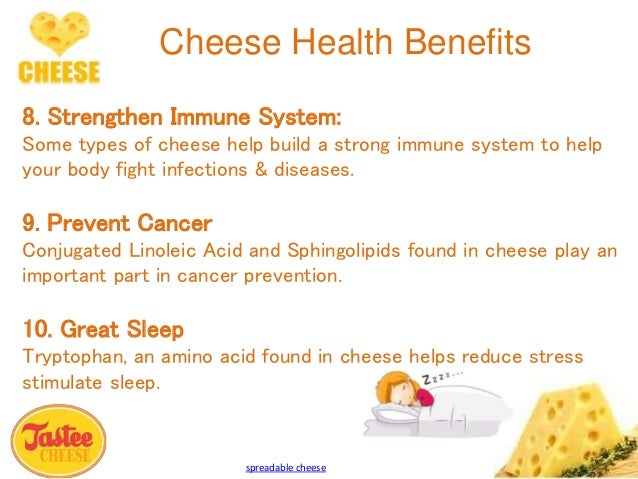 CHEESE

Cheese Health Benefits

8. Strengthen Immune System:
Some types of cheese help build a strong immune system to help your body fight infections & diseases.

9. Prevent Cancer
Conjugated Linoleic Acid and Sphingolipids found in cheese play an important part in cancer prevention.

10. Great Sleep
Tryptophan, an amino acid found in cheese helps reduce stress stimulate sleep.

Zzzz...

Tastee CHEESE

spreadable cheese